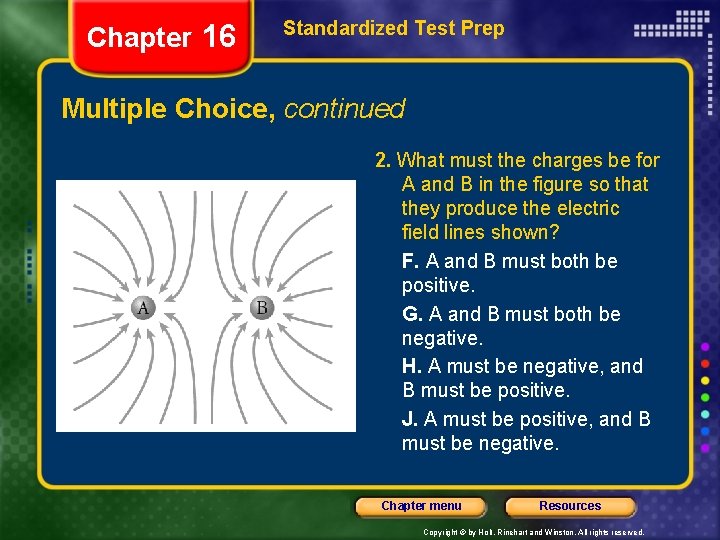 Chapter 16

Standardized Test Prep

Multiple Choice, continued

A

B

2. What must the charges be for A and B in the figure so that they produce the electric field lines shown?

F. A and B must both be positive.

G. A and B must both be negative.

H. A must be negative, and B must be positive.

J. A must be positive, and B must be negative.

Chapter menu

Resources

Copyright © by Holt, Rinehart and Winston. All rights reserved.